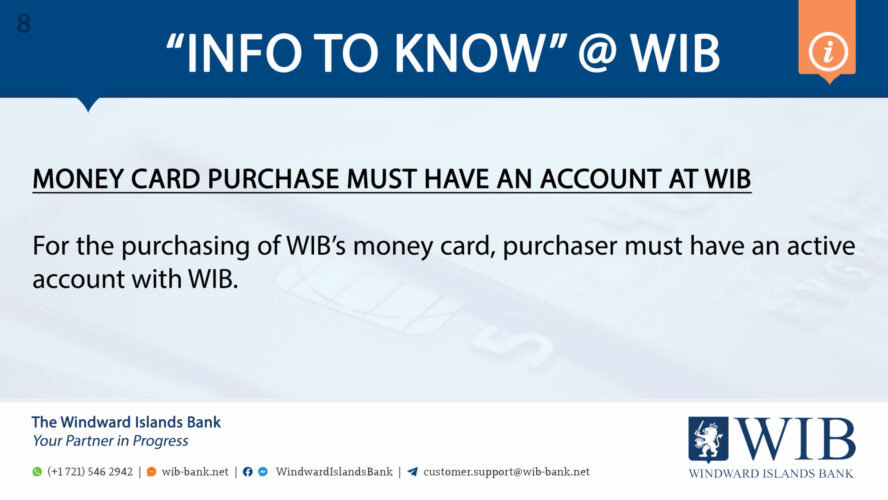 8

“INFO TO KNOW” @ WIB

i

MONEY CARD PURCHASE MUST HAVE AN ACCOUNT AT WIB

For the purchasing of WIB’s money card, purchaser must have an active account with WIB.

The Windward Islands Bank
Your Partner in Progress

(+1 721) 546 2942 | wib-bank.net | WindwardIslandsBank | customer.support@wib-bank.net

WIB
WINDWARD ISLANDS BANK